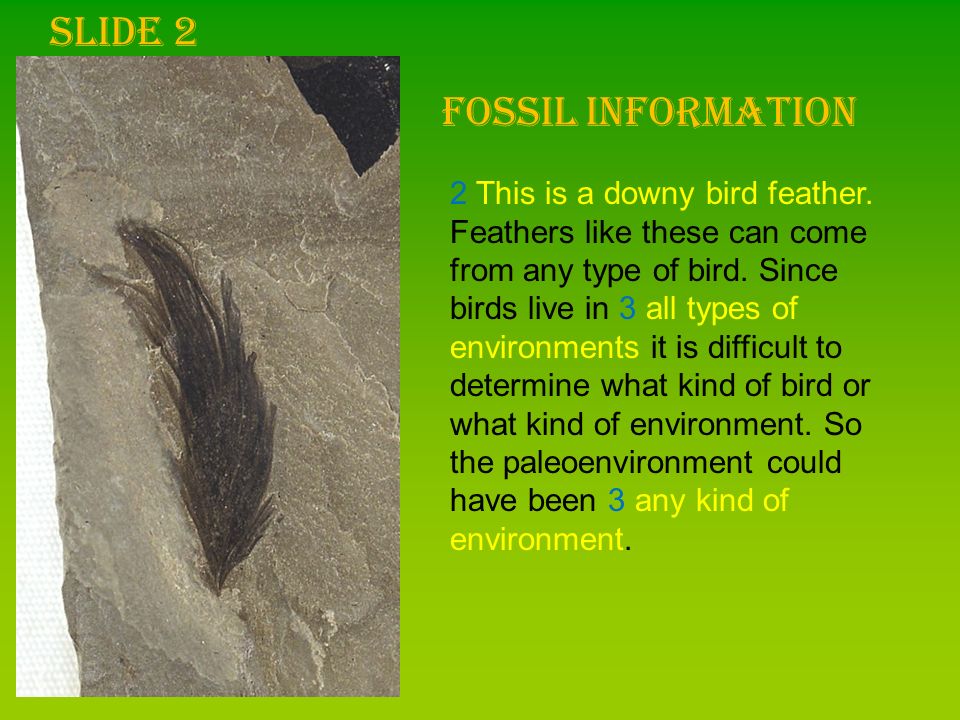 SLIDE 2

FOSSIL INFORMATION

2 This is a downy bird feather. Feathers like these can come from any type of bird. Since birds live in 3 all types of environments it is difficult to determine what kind of bird or what kind of environment. So the paleoenvironment could have been 3 any kind of environment.